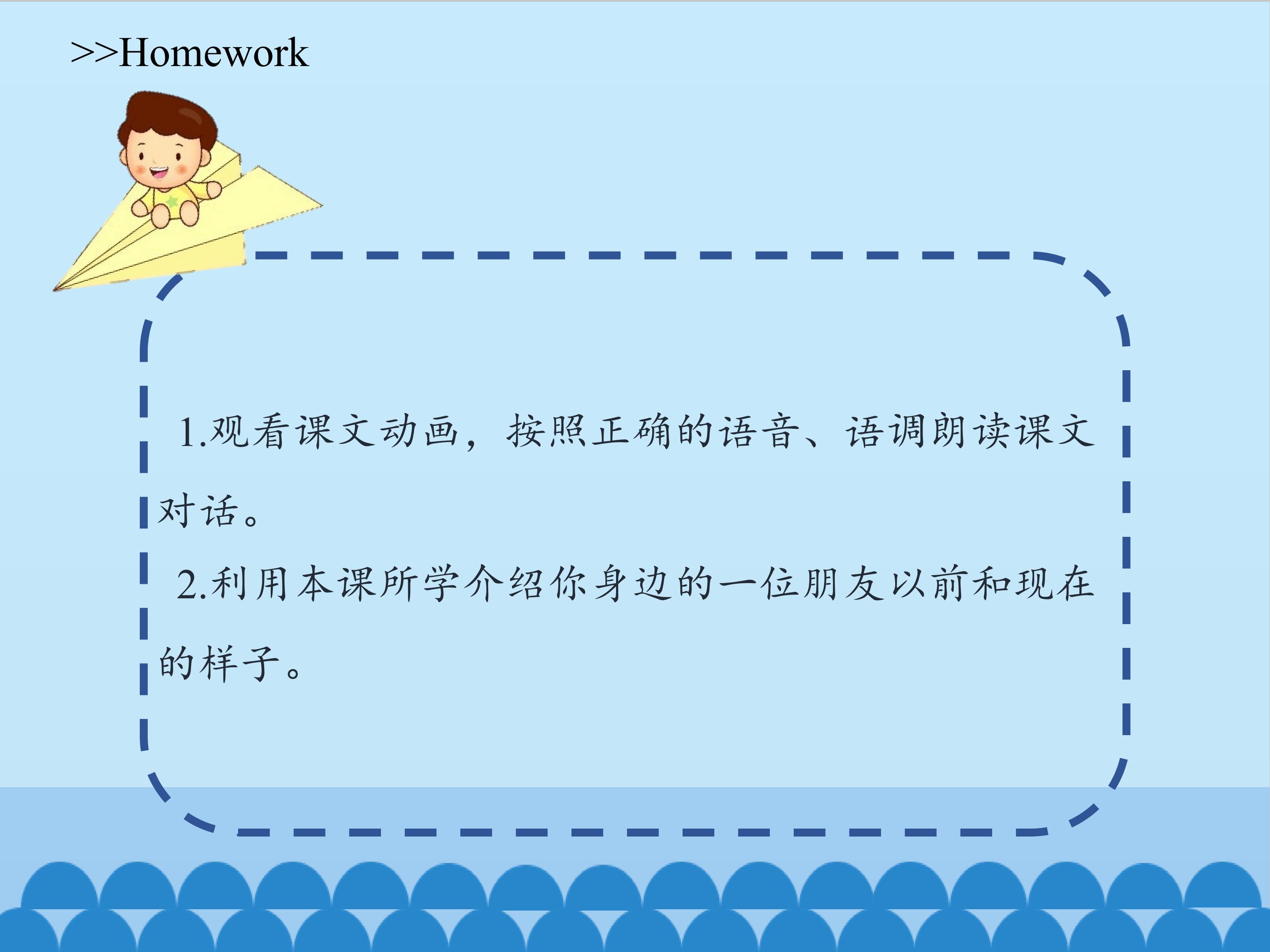 >>Homework

1.观看课文动画，按照正确的语音、语调朗读课文对话。

2.利用本课所学介绍你身边的一位朋友以前和现在的样子。